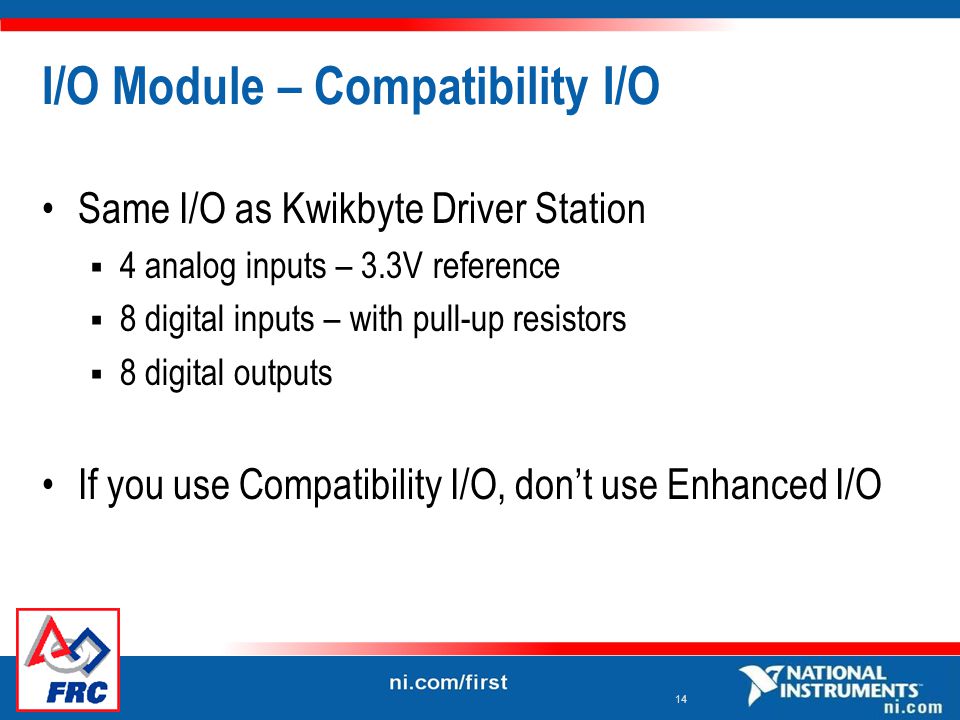 I/O Module – Compatibility I/O

• Same I/O as Kwikbyte Driver Station
▪ 4 analog inputs – 3.3V reference
▪ 8 digital inputs – with pull-up resistors
▪ 8 digital outputs

• If you use Compatibility I/O, don't use Enhanced I/O

FRC

ni.com/first

14

NATIONAL INSTRUMENTS
ni.com